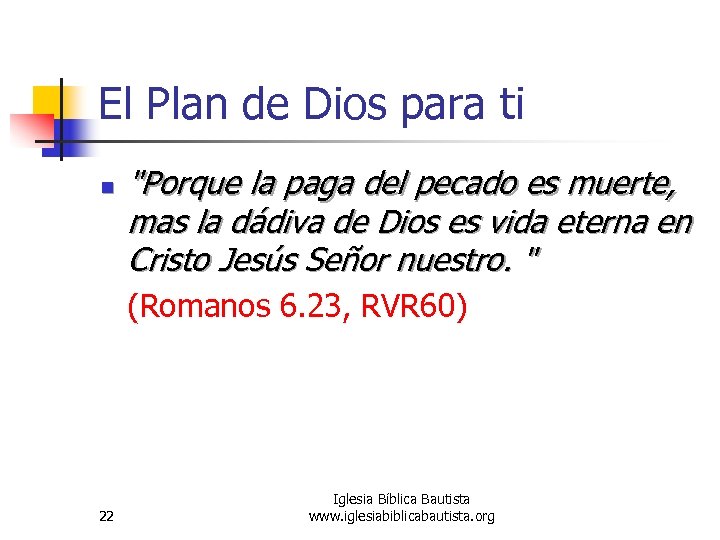 El Plan de Dios para ti

"Porque la paga del pecado es muerte, mas la dádiva de Dios es vida eterna en Cristo Jesús Señor nuestro. "

(Romanos 6.23, RVR60)

22

Iglesia Bíblica Bautista
www.iglesiabiblicabautista.org